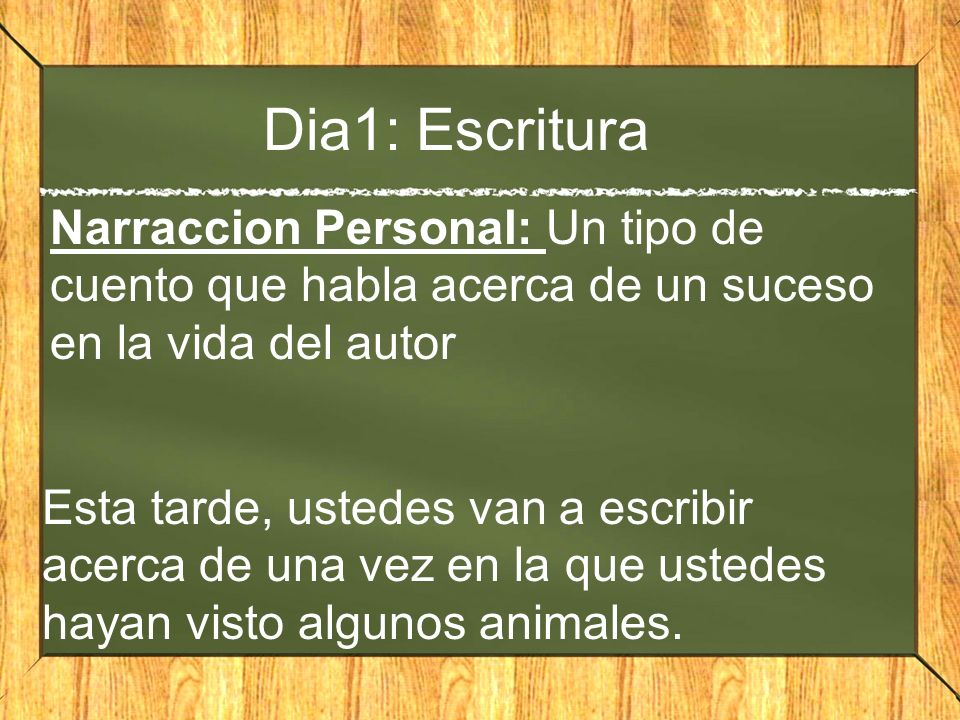 Dia1: Escritura

Narraccion Personal: Un tipo de cuento que habla acerca de un suceso en la vida del autor

Esta tarde, ustedes van a escribir acerca de una vez en la que ustedes hayan visto algunos animales.